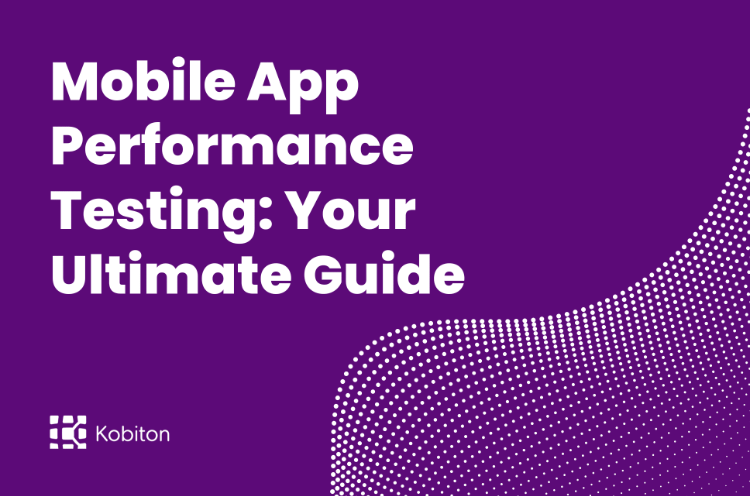 Mobile App Performance Testing: Your Ultimate Guide

Kobiton